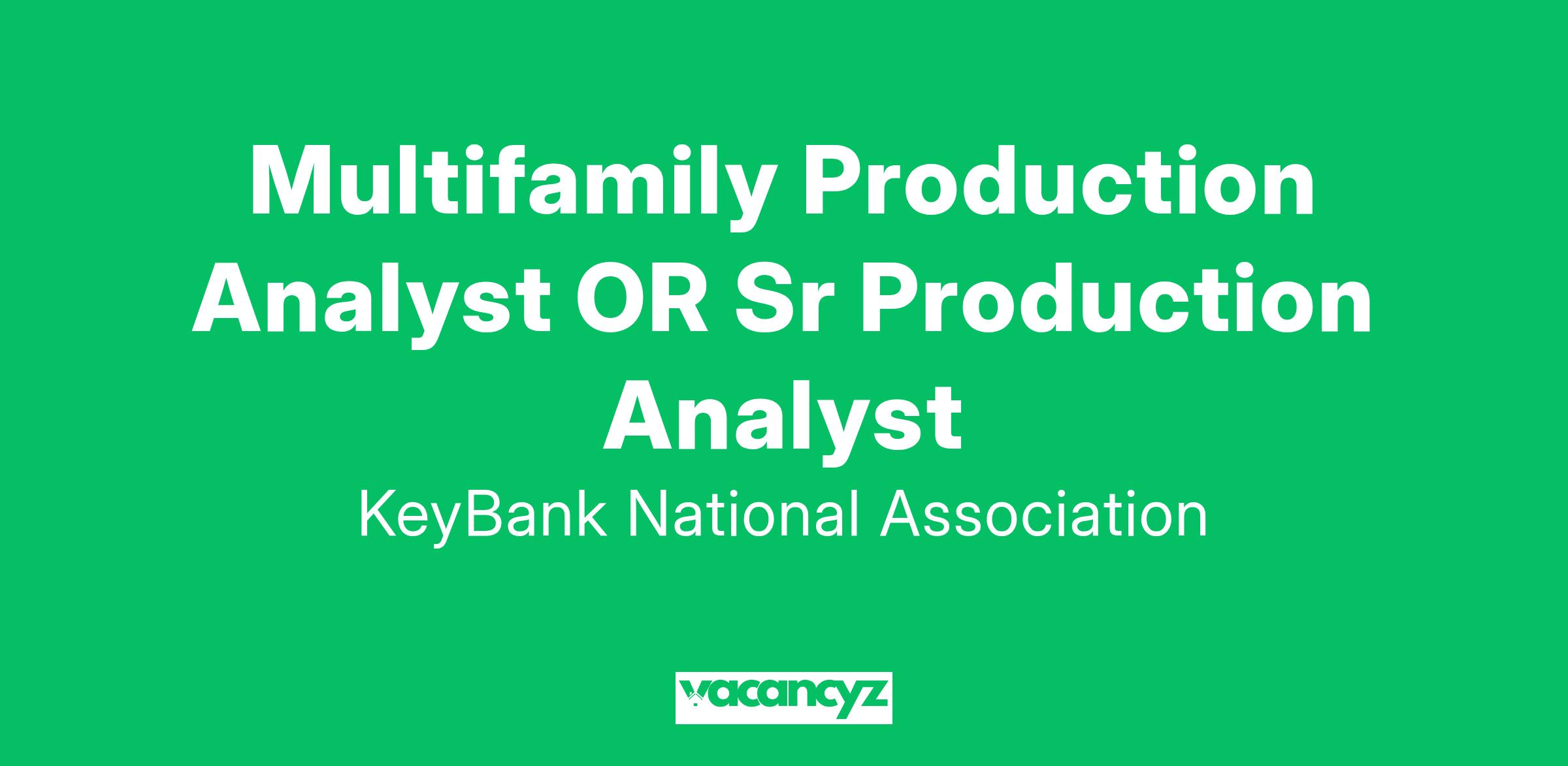 Multifamily Production Analyst OR Sr Production Analyst

KeyBank National Association

vacancyz